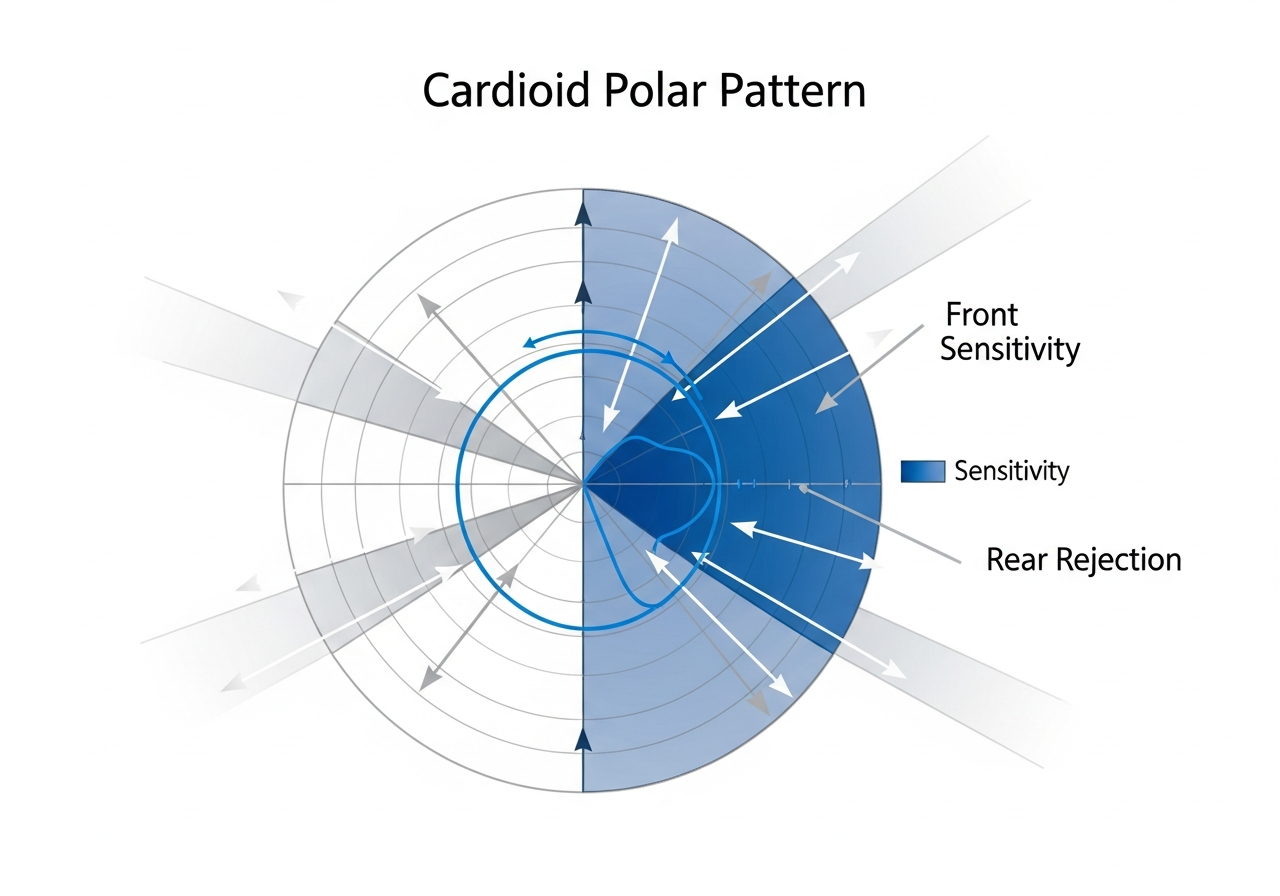 Cardioid Polar Pattern

Front Sensitivity

Sensitivity

Rear Rejection